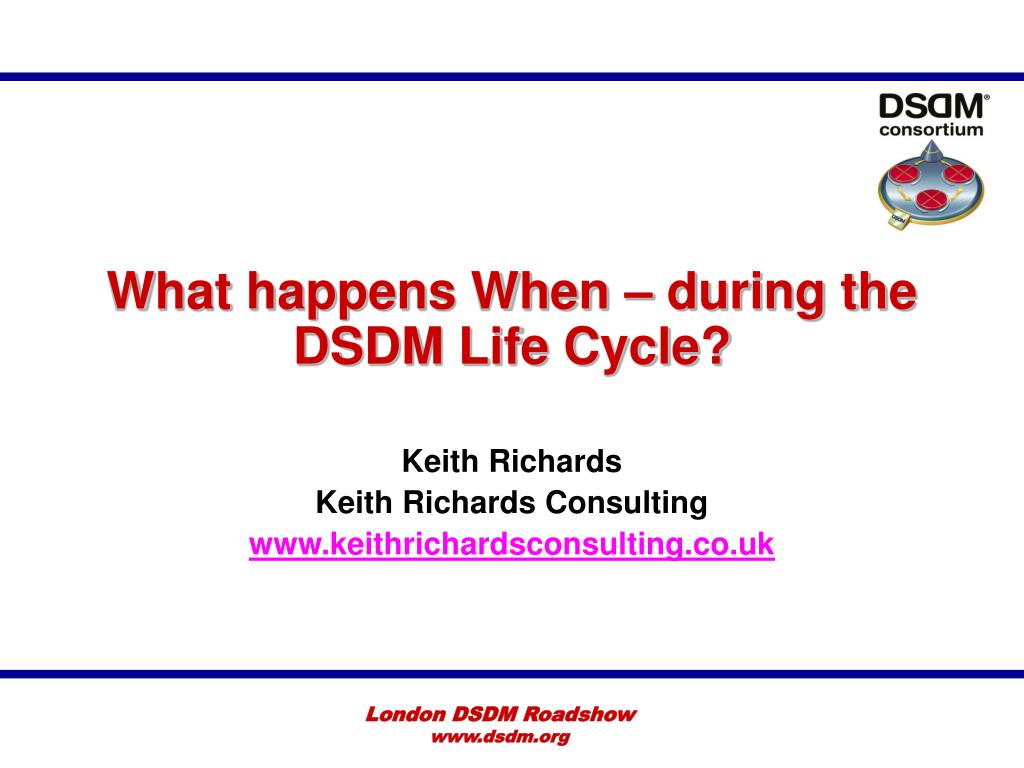 DSDM®
consortium

What happens When – during the DSDM Life Cycle?

Keith Richards
Keith Richards Consulting
www.keithrichardsconsulting.co.uk

London DSDM Roadshow
www.dsdm.org